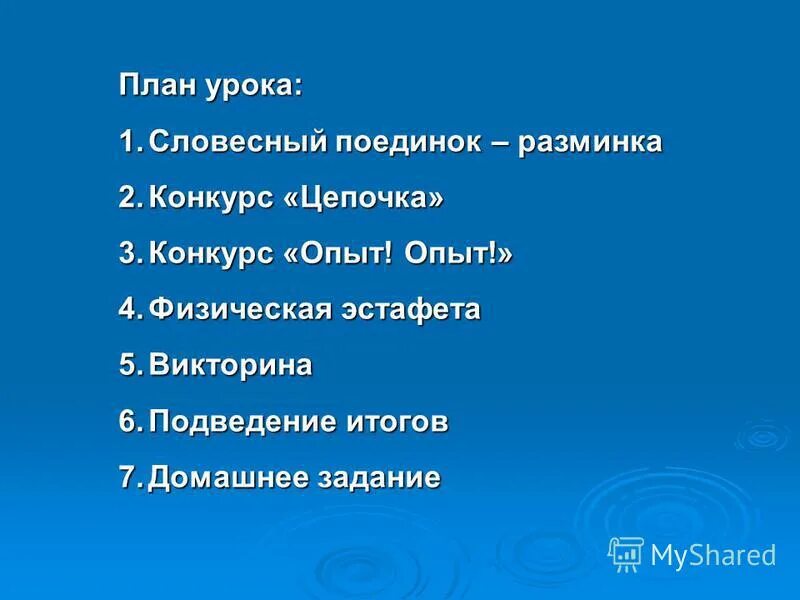 План урока:

1. Словесный поединок – разминка
2. Конкурс «Цепочка»
3. Конкурс «Опыт! Опыт!»
4. Физическая эстафета
5. Викторина
6. Подведение итогов
7. Домашнее задание

MyShared